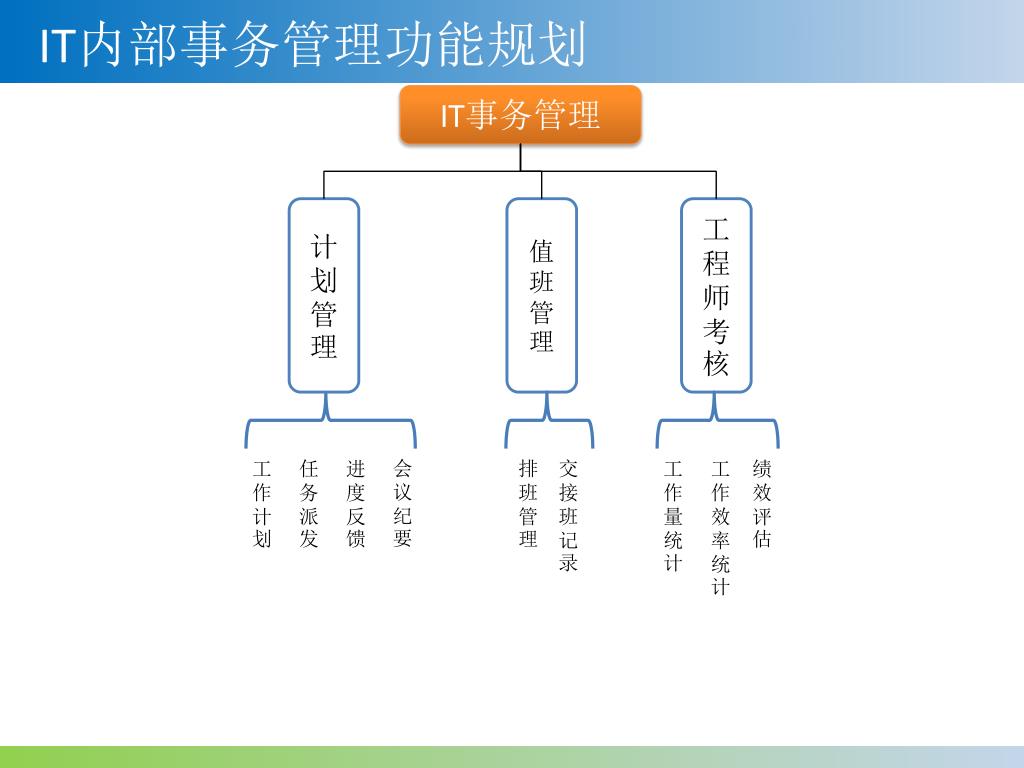 IT内部事务管理功能规划

IT事务管理

计划管理

值班管理

工程师考核

工作计划

任务派发

进度反馈

会议纪要

排班管理

交接班记录

工作量统计

工作效率统计

绩效评估